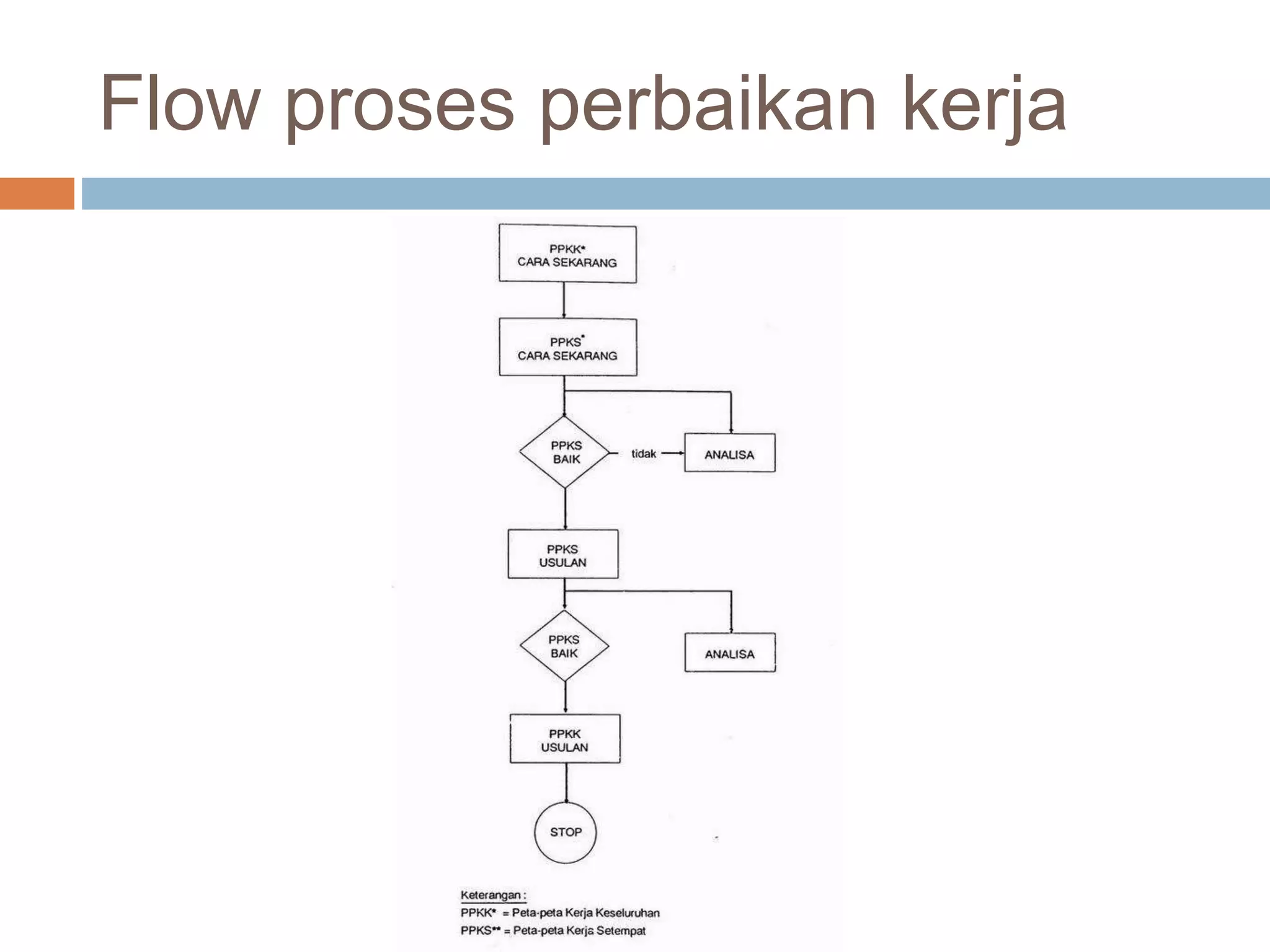 Flow proses perbaikan kerja

PPKK*
CARA SEKARANG

PPKS*
CARA SEKARANG

PPKS
BAIK

tidak

ANALISA

PPKS
USULAN

PPKS
BAIK

ANALISA

PPKK
USULAN

STOP

Keterangan :
PPKK* = Peta-peta Kerja Keseluruhan
PPKS** = Peta-peta Kerja Setempat